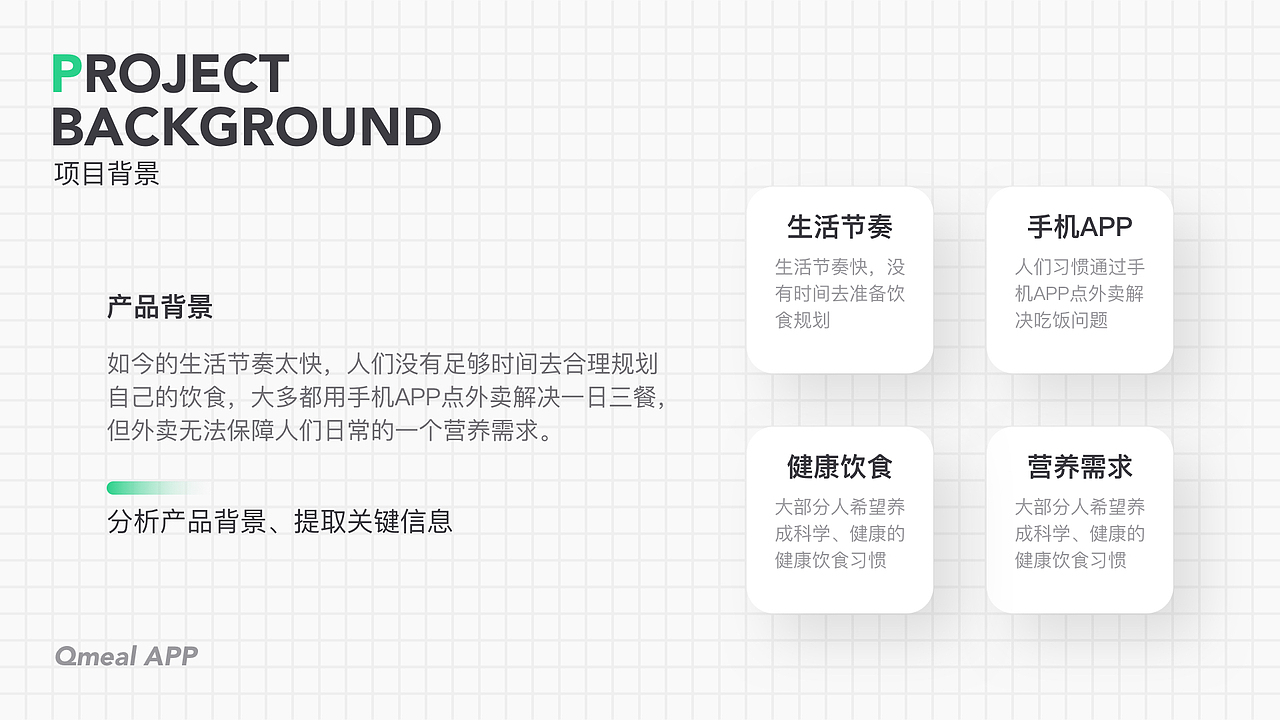 PROJECT BACKGROUND
项目背景

产品背景

如今的生活节奏太快，人们没有足够时间去合理规划自己的饮食，大多都用手机APP点外卖解决一日三餐，但外卖无法保障人们日常的一个营养需求。

分析产品背景、提取关键信息

生活节奏
生活节奏快，没有时间去准备饮食规划

手机APP
人们习惯通过手机APP点外卖解决吃饭问题

健康饮食
大部分人希望养成科学、健康的健康饮食习惯

营养需求
大部分人希望养成科学、健康的健康饮食习惯

Qmeal APP